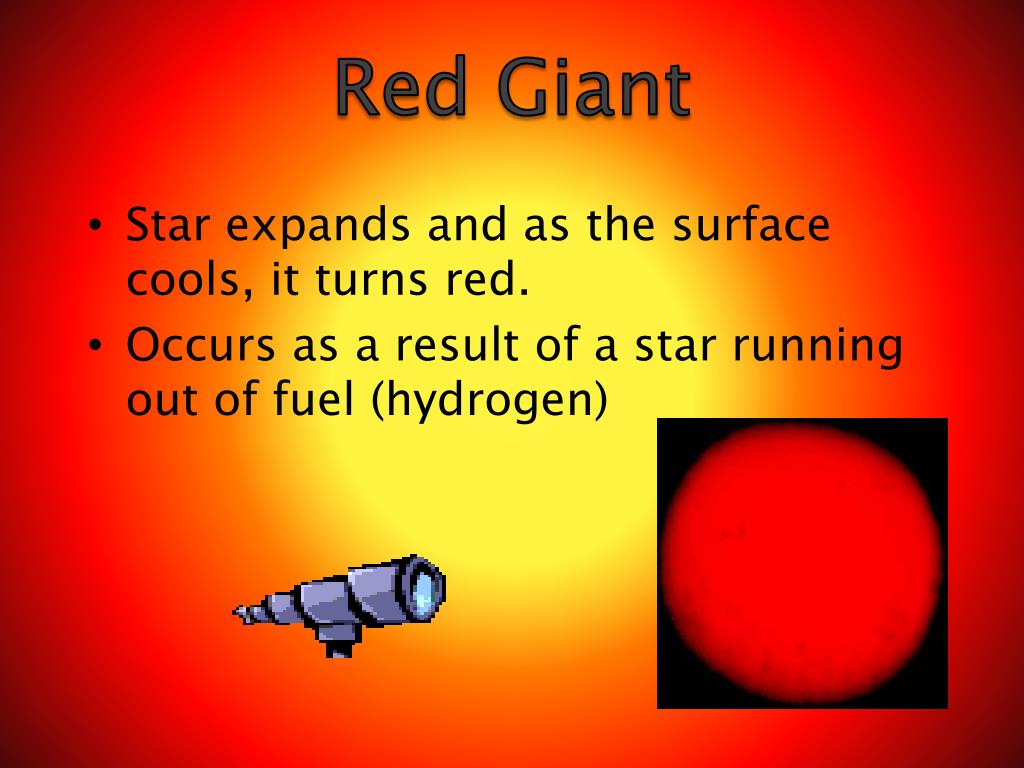 Red Giant

• Star expands and as the surface cools, it turns red.
• Occurs as a result of a star running out of fuel (hydrogen)